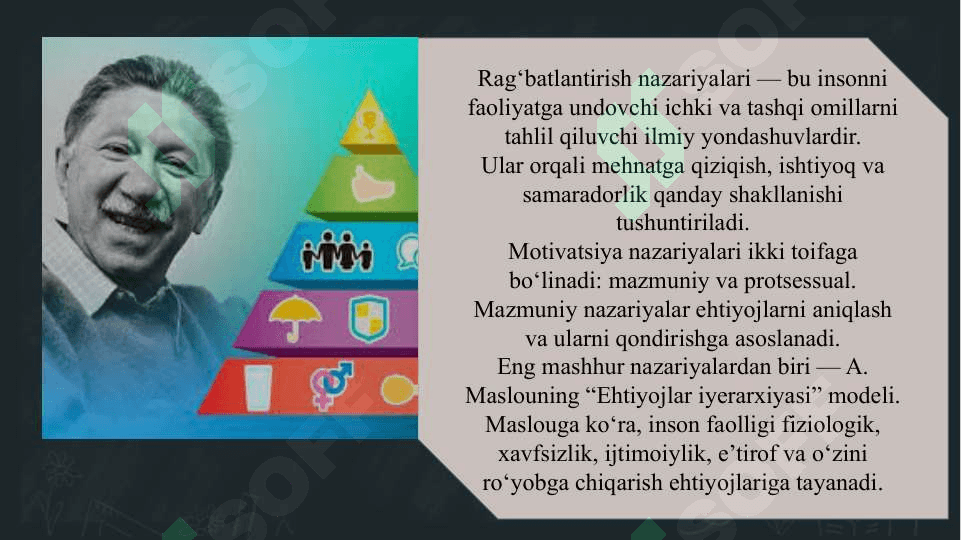 Rag‘batlantirish nazariyalari — bu insonni faoliyatga undovchi ichki va tashqi omillarni tahlil qiluvchi ilmiy yondashuvlardir.
Ular orqali mehnatga qiziqish, ishtiyoq va samaradorlik qanday shakllanishi tushuntiriladi.
Motivatsiya nazariyalari ikki toifaga bo‘linadi: mazmuniy va protsessual.
Mazmuniy nazariyalar ehtiyojlarni aniqlash va ularni qondirishga asoslanadi.
Eng mashhur nazariyalardan biri — A. Maslouning “Ehtiyojlar iyerarxiyasi” modeli.
Maslouga ko‘ra, inson faolligi fiziologik, xavfsizlik, ijtimoiylik, e’tirof va o‘zini ro‘yobga chiqarish ehtiyojlariga tayanadi.